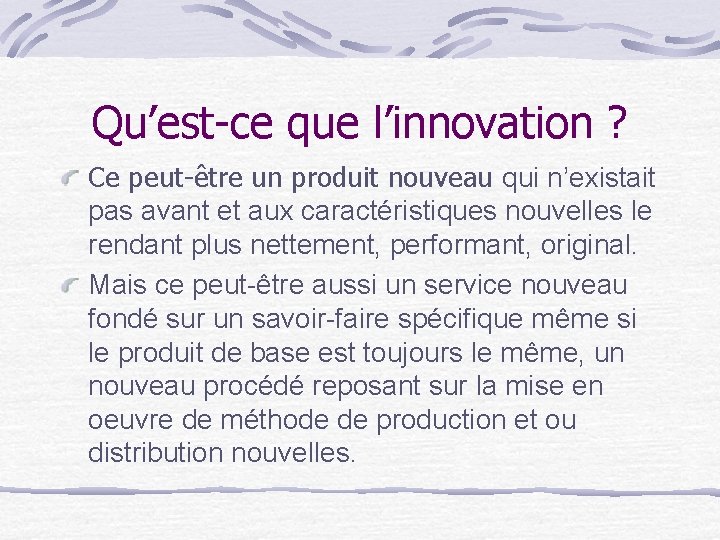 Qu’est-ce que l’innovation ?

Ce peut-être un produit nouveau qui n’existait pas avant et aux caractéristiques nouvelles le rendant plus nettement, performant, original.

Mais ce peut-être aussi un service nouveau fondé sur un savoir-faire spécifique même si le produit de base est toujours le même, un nouveau procédé reposant sur la mise en oeuvre de méthode de production et ou distribution nouvelles.